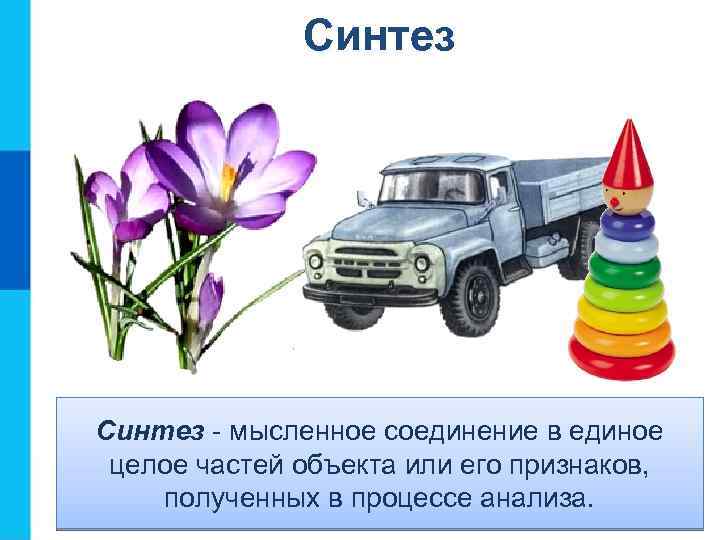 Синтез

Синтез - мысленное соединение в единое целое частей объекта или его признаков, полученных в процессе анализа.